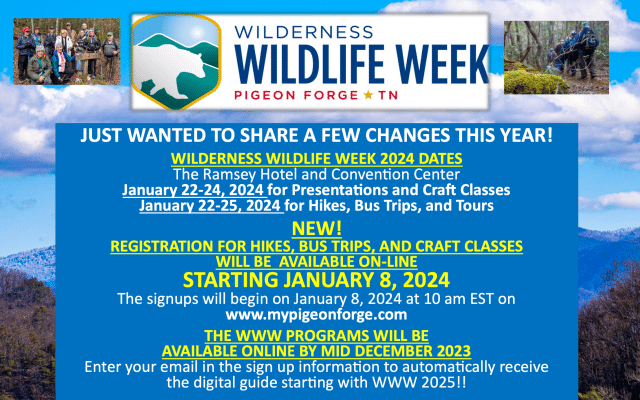 WILDERNESS
WILDLIFE WEEK
PIGEON FORGE ★ TN

JUST WANTED TO SHARE A FEW CHANGES THIS YEAR!

WILDERNESS WILDLIFE WEEK 2024 DATES
The Ramsey Hotel and Convention Center
January 22-24, 2024 for Presentations and Craft Classes
January 22-25, 2024 for Hikes, Bus Trips, and Tours

NEW!
REGISTRATION FOR HIKES, BUS TRIPS, AND CRAFT CLASSES WILL BE AVAILABLE ON-LINE
STARTING JANUARY 8, 2024
The signups will begin on January 8, 2024 at 10 am EST on www.mypigeonforge.com

THE WWW PROGRAMS WILL BE AVAILABLE ONLINE BY MID DECEMBER 2023
Enter your email in the sign up information to automatically receive the digital guide starting with WWW 2025!!